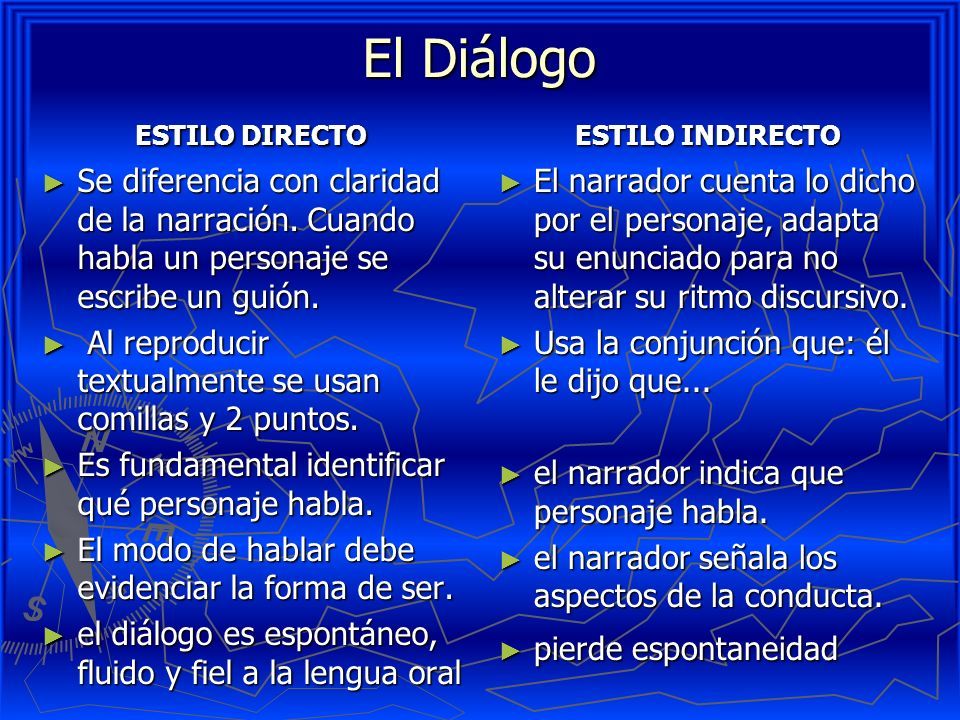 El Diálogo

ESTILO DIRECTO

► Se diferencia con claridad de la narración. Cuando habla un personaje se escribe un guión.

► Al reproducir textualmente se usan comillas y 2 puntos.

► Es fundamental identificar qué personaje habla.

► El modo de hablar debe evidenciar la forma de ser.

► el diálogo es espontáneo, fluido y fiel a la lengua oral

ESTILO INDIRECTO

► El narrador cuenta lo dicho por el personaje, adapta su enunciado para no alterar su ritmo discursivo.

► Usa la conjunción que: él le dijo que...

► el narrador indica que personaje habla.

► el narrador señala los aspectos de la conducta.

► pierde espontaneidad